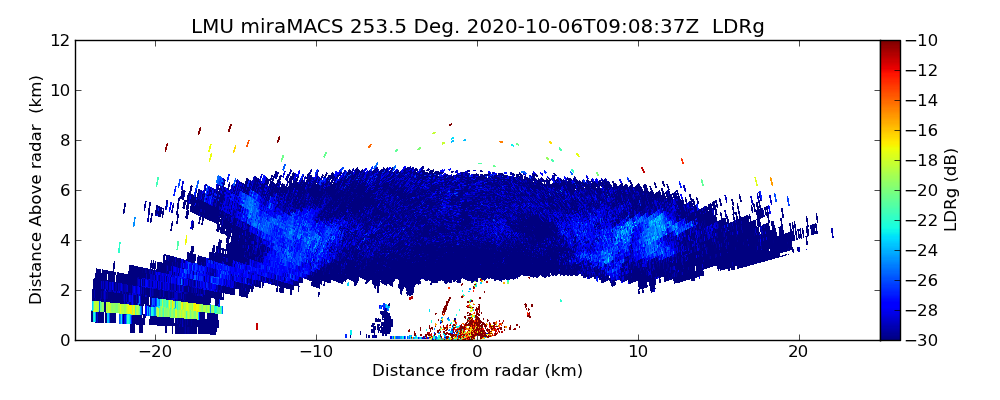 LMU miraMACS 253.5 Deg. 2020-10-06T09:08:37Z LDRg

Distance Above radar (km)

12
10
8
6
4
2
0

−20
−10
0
10
20

Distance from radar (km)

−10
−12
−14
−16
−18
−20
−22
−24
−26
−28
−30

LDRg (dB)